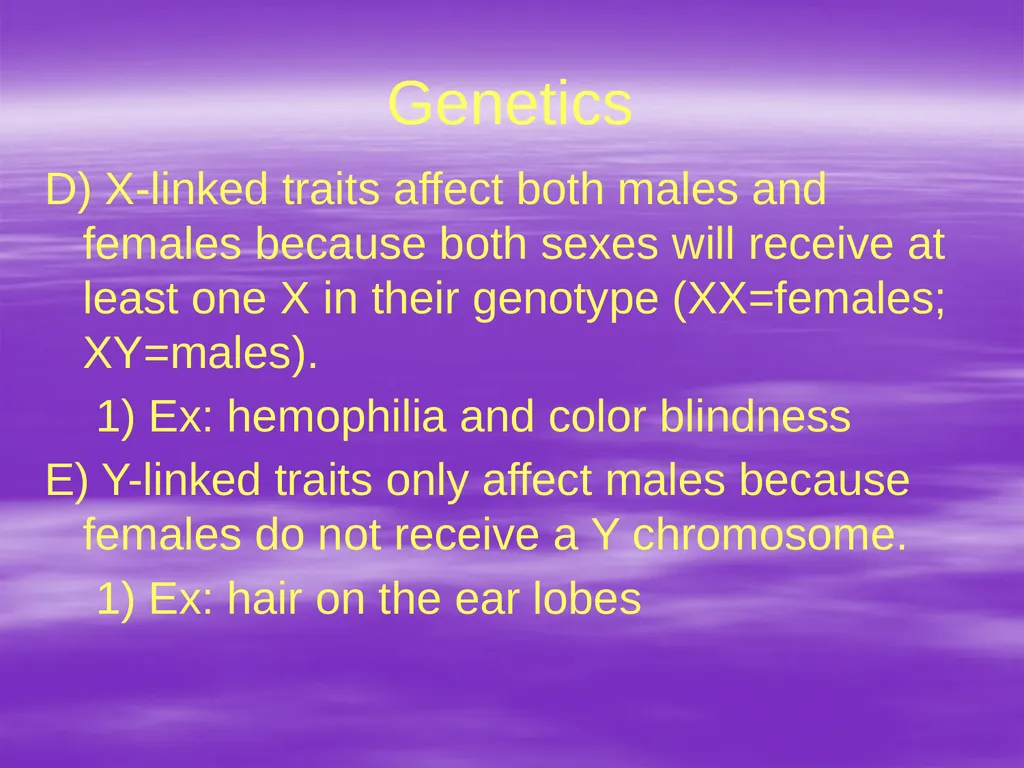 Genetics

D) X-linked traits affect both males and females because both sexes will receive at least one X in their genotype (XX=females; XY=males).

1) Ex: hemophilia and color blindness

E) Y-linked traits only affect males because females do not receive a Y chromosome.

1) Ex: hair on the ear lobes